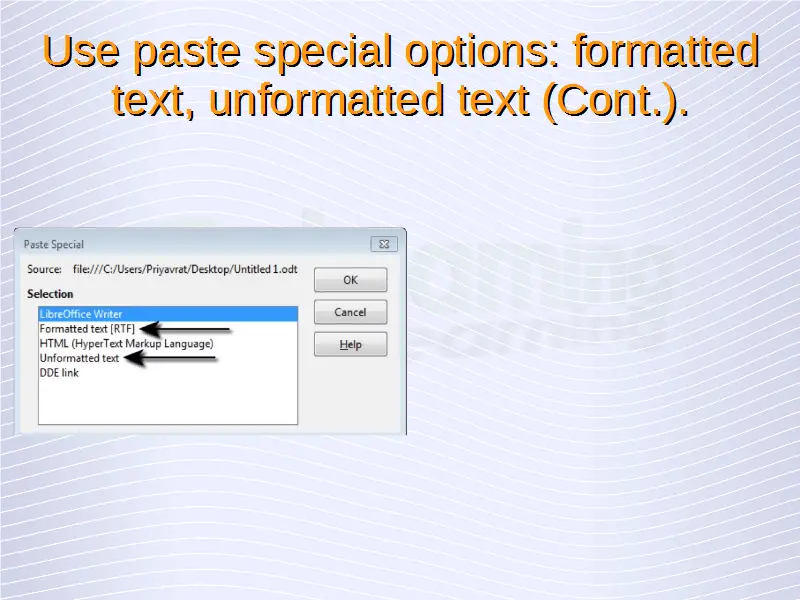 Use paste special options: formatted text, unformatted text (Cont.).

Paste Special

Source: file:///C:/Users/Priyavrat/Desktop/Untitled 1.odt

Selection

LibreOffice Writer
Formatted text [RTF]
HTML (HyperText Markup Language)
Unformatted text
DDE link

OK

Cancel

Help